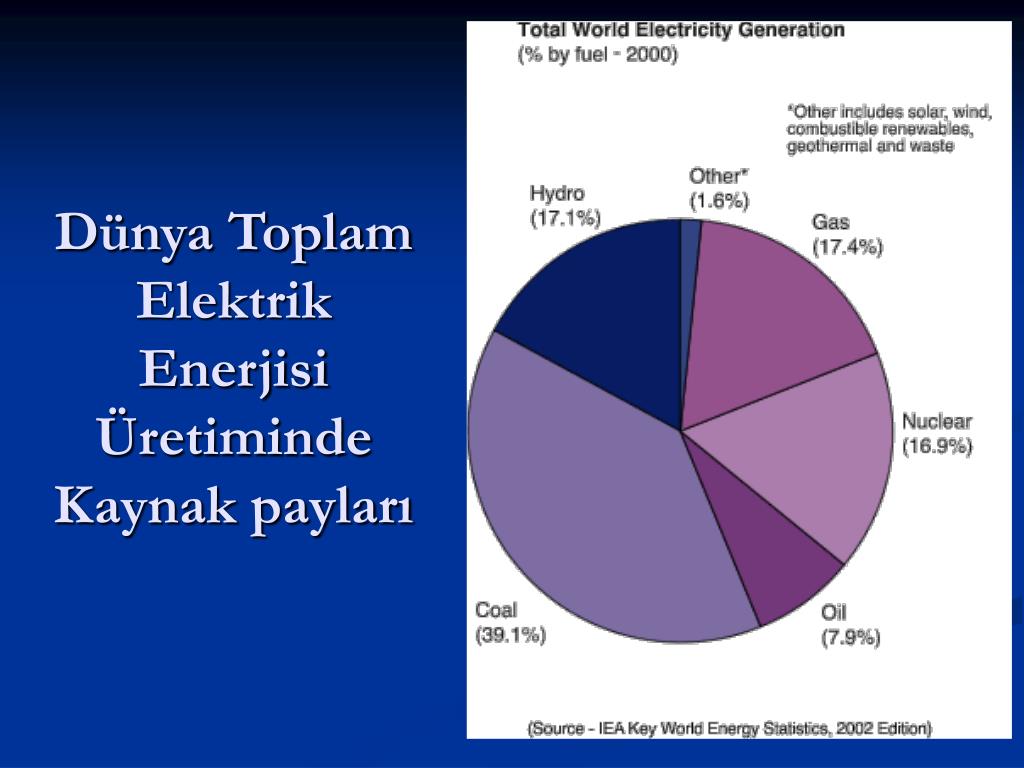 Dünya Toplam Elektrik Enerjisi Üretiminde Kaynak payları

Total World Electricity Generation
(% by fuel - 2000)

*Other includes solar, wind, combustible renewables, geothermal and waste

Hydro
(17.1%)

Other*
(1.6%)

Gas
(17.4%)

Nuclear
(16.9%)

Oil
(7.9%)

Coal
(39.1%)

(Source - IEA Key World Energy Statistics, 2002 Edition)